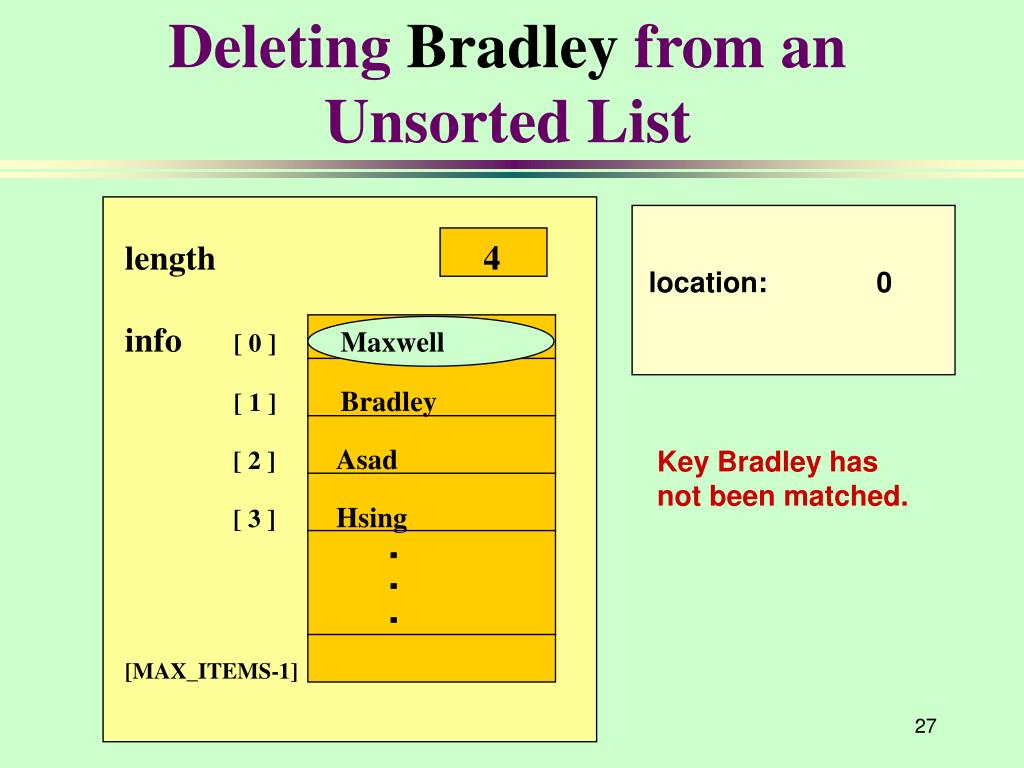 Deleting Bradley from an Unsorted List

length 4

info [ 0 ] Maxwell

[ 1 ] Bradley

[ 2 ] Asad

[ 3 ] Hsing

.
.
.

[MAX_ITEMS-1]

location: 0

Key Bradley has not been matched.

27